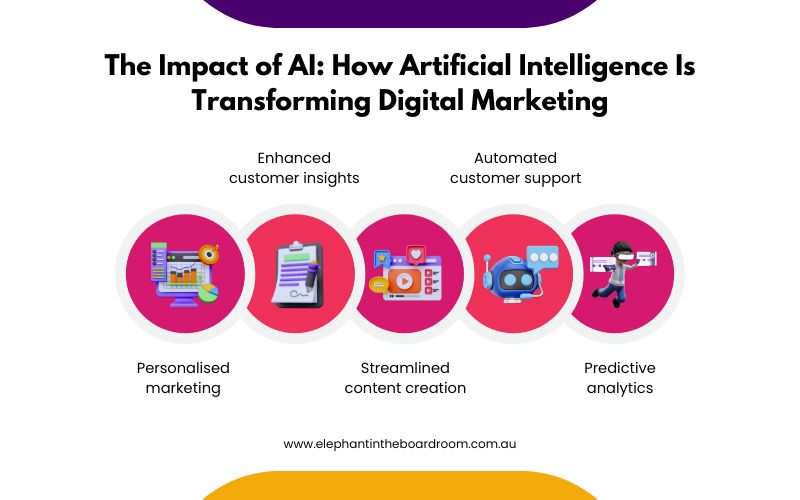 The Impact of AI: How Artificial Intelligence Is Transforming Digital Marketing

Enhanced customer insights

Automated customer support

Personalised marketing

Streamlined content creation

Predictive analytics

www.elephantintheboardroom.com.au